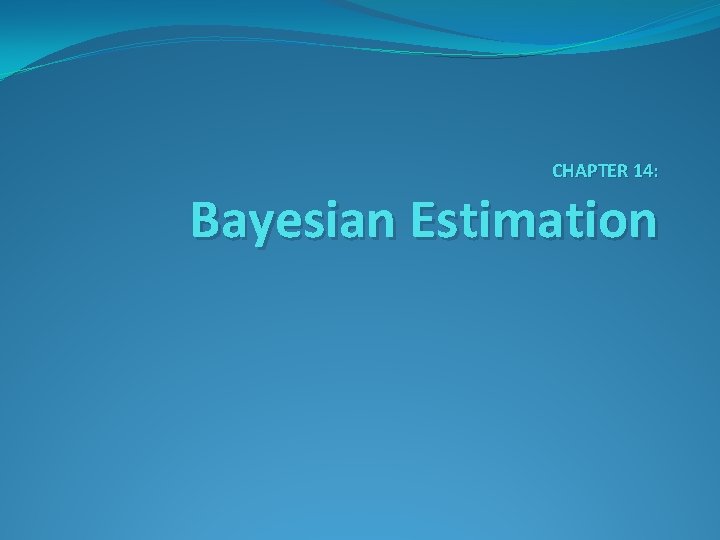 CHAPTER 14:

Bayesian Estimation